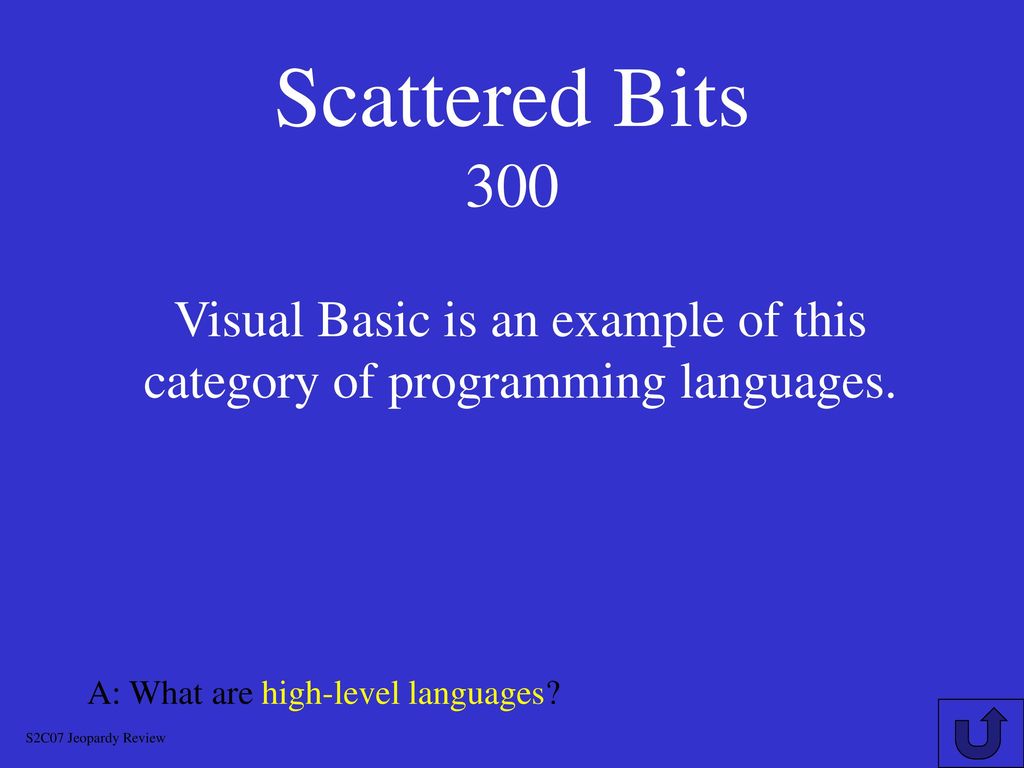 Scattered Bits
300

Visual Basic is an example of this category of programming languages.

A: What are high-level languages?

S2C07 Jeopardy Review